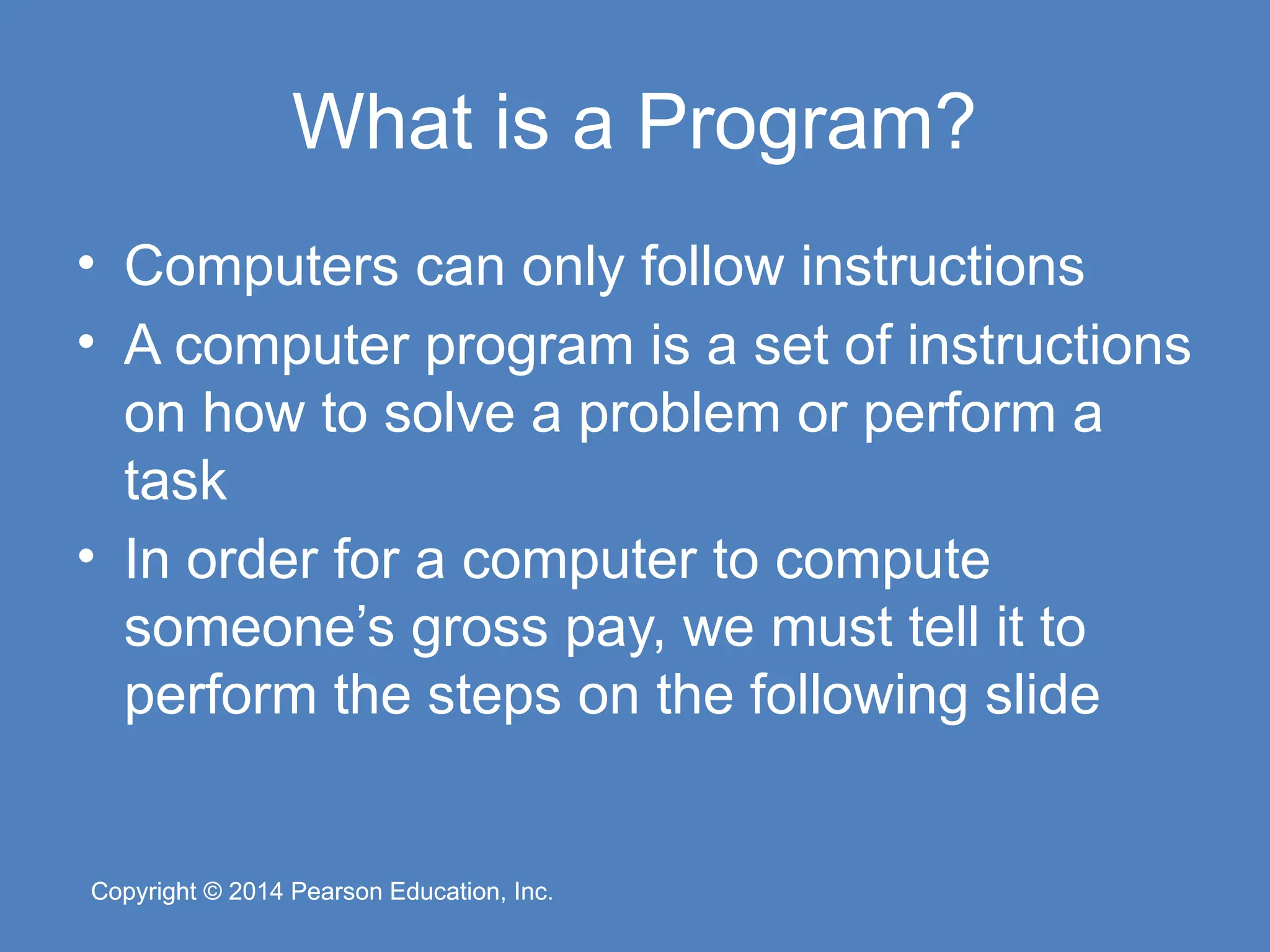 What is a Program?

• Computers can only follow instructions
• A computer program is a set of instructions on how to solve a problem or perform a task
• In order for a computer to compute someone’s gross pay, we must tell it to perform the steps on the following slide

Copyright © 2014 Pearson Education, Inc.